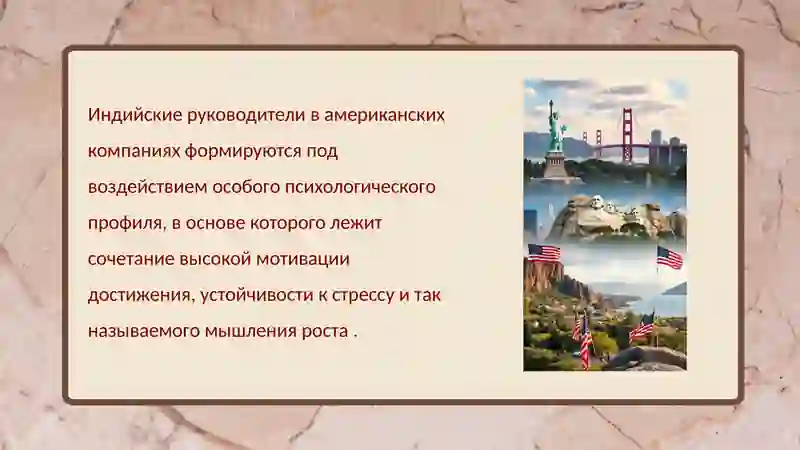 Индийские руководители в американских компаниях формируются под воздействием особого психологического профиля, в основе которого лежит сочетание высокой мотивации достижения, устойчивости к стрессу и так называемого мышления роста .